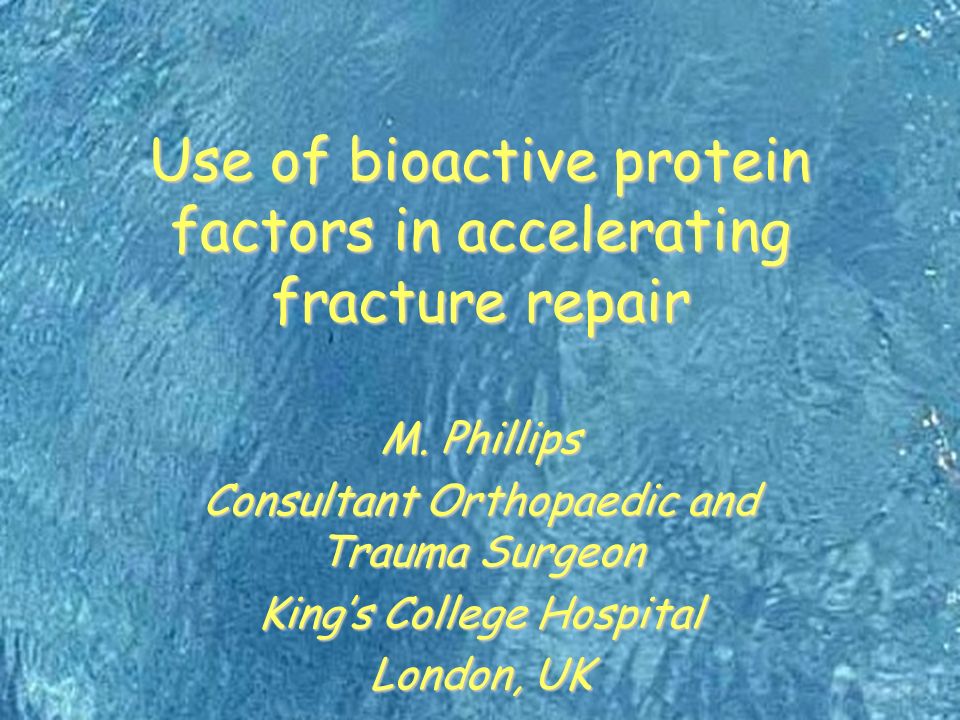 Use of bioactive protein factors in accelerating fracture repair

M. Phillips

Consultant Orthopaedic and Trauma Surgeon

King's College Hospital

London, UK